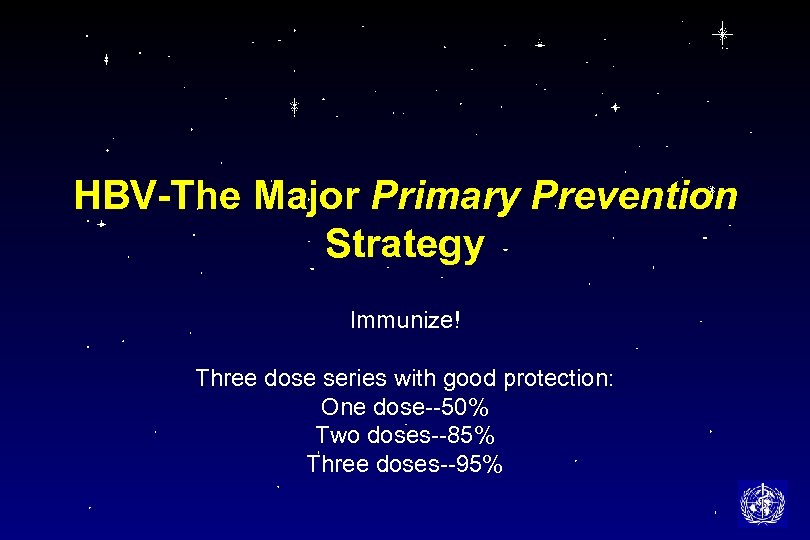 HBV-The Major Primary Prevention Strategy

Immunize!

Three dose series with good protection:
One dose--50%
Two doses--85%
Three doses--95%